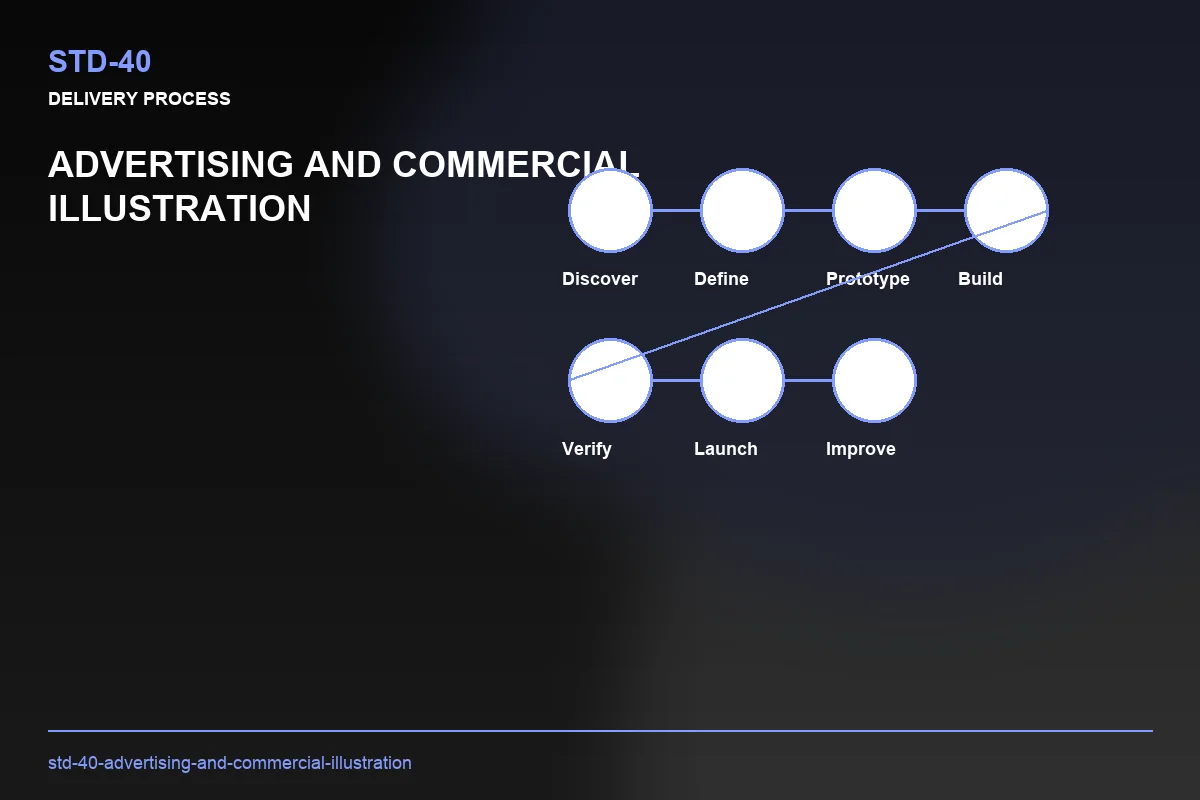 STD-40
DELIVERY PROCESS

ADVERTISING AND COMMERCIAL ILLUSTRATION

Discover
Define
Prototype
Build
Verify
Launch
Improve

std-40-advertising-and-commercial-illustration